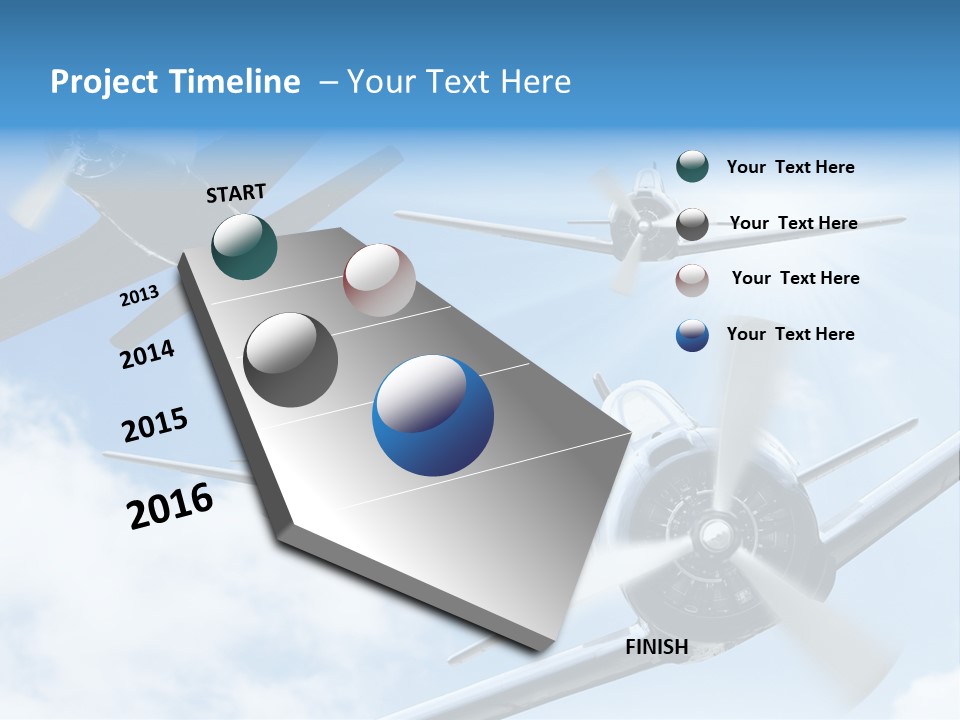 Project Timeline – Your Text Here

START

2013

2014

2015

2016

FINISH

Your Text Here

Your Text Here

Your Text Here

Your Text Here